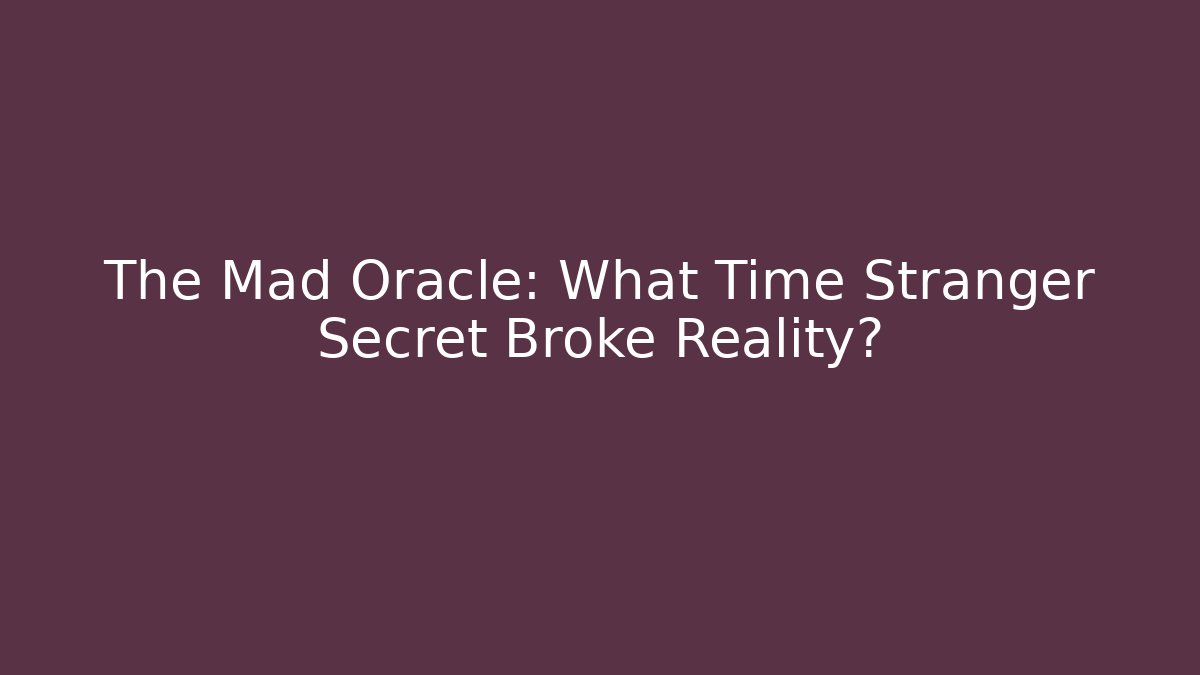 The Mad Oracle: What Time Stranger Secret Broke Reality?